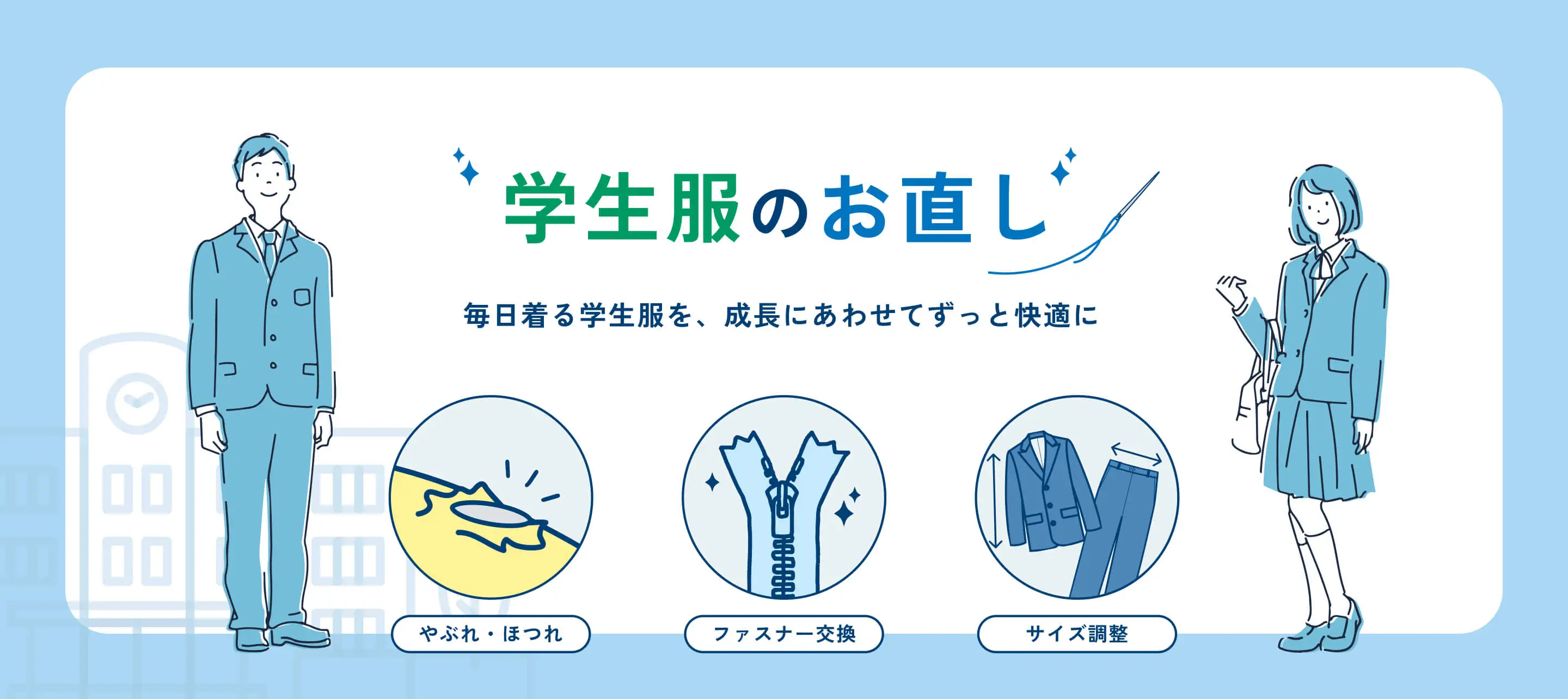 学生服のお直し

毎日着る学生服を、成長にあわせてずっと快適に

やぶれ・ほつれ

ファスナー交換

サイズ調整